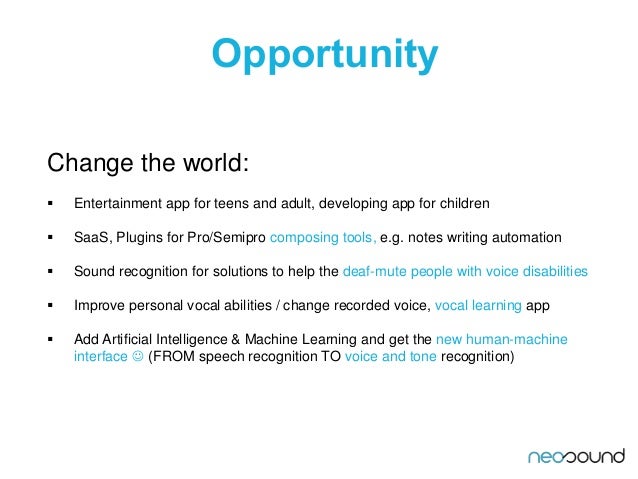 Opportunity

Change the world:

▪ Entertainment app for teens and adult, developing app for children

▪ SaaS, Plugins for Pro/Semipro composing tools, e.g. notes writing automation

▪ Sound recognition for solutions to help the deaf-mute people with voice disabilities

▪ Improve personal vocal abilities / change recorded voice, vocal learning app

▪ Add Artificial Intelligence & Machine Learning and get the new human-machine interface ☺ (FROM speech recognition TO voice and tone recognition)

neosound